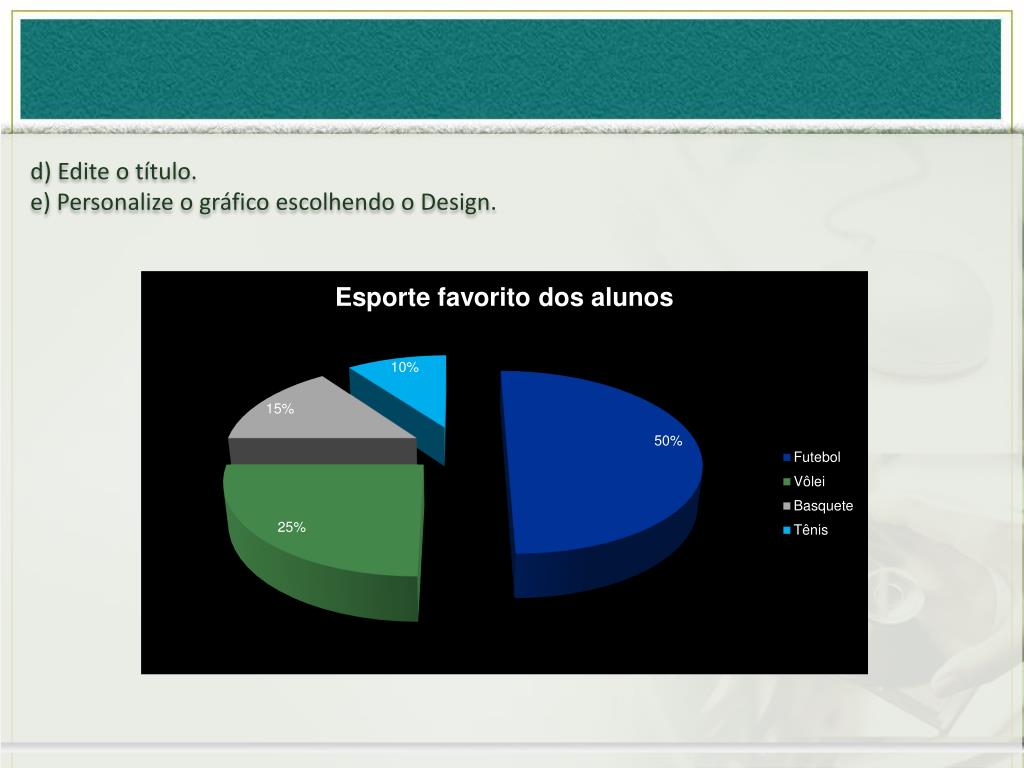 d) Edite o título.
e) Personalize o gráfico escolhendo o Design.

Esporte favorito dos alunos

10%
15%
50%
25%

Futebol
Vôlei
Basquete
Tênis